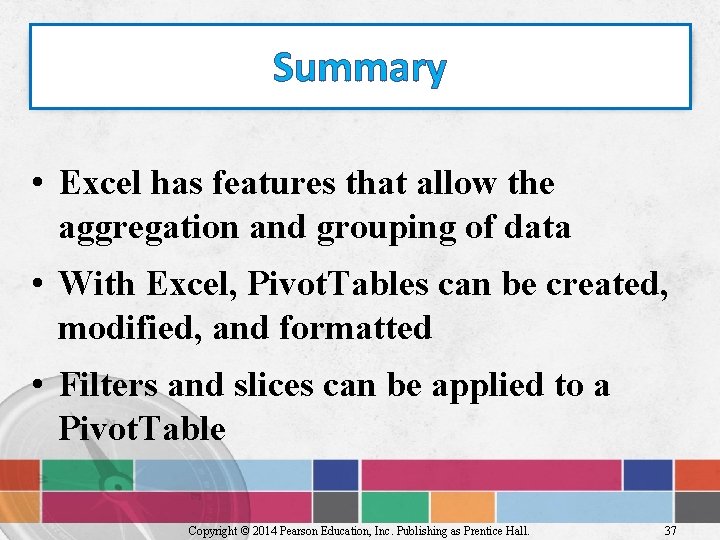 Summary

• Excel has features that allow the aggregation and grouping of data

• With Excel, PivotTables can be created, modified, and formatted

• Filters and slices can be applied to a PivotTable

Copyright © 2014 Pearson Education, Inc. Publishing as Prentice Hall.

37